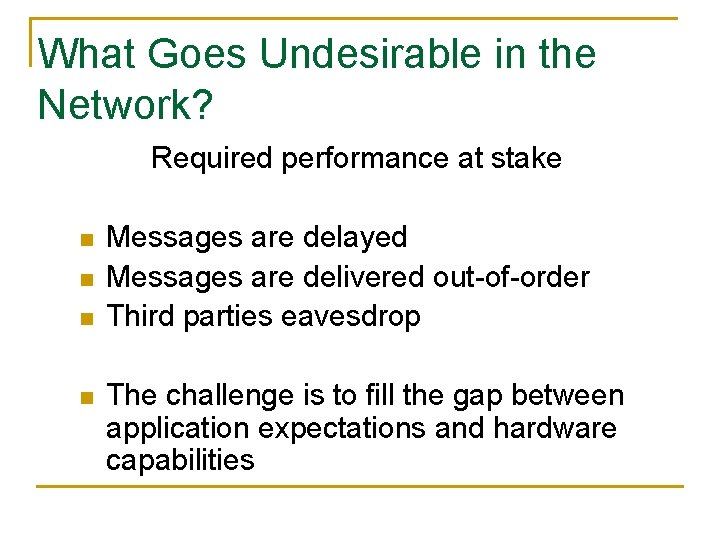 What Goes Undesirable in the Network?

Required performance at stake

- Messages are delayed
- Messages are delivered out-of-order
- Third parties eavesdrop

- The challenge is to fill the gap between application expectations and hardware capabilities